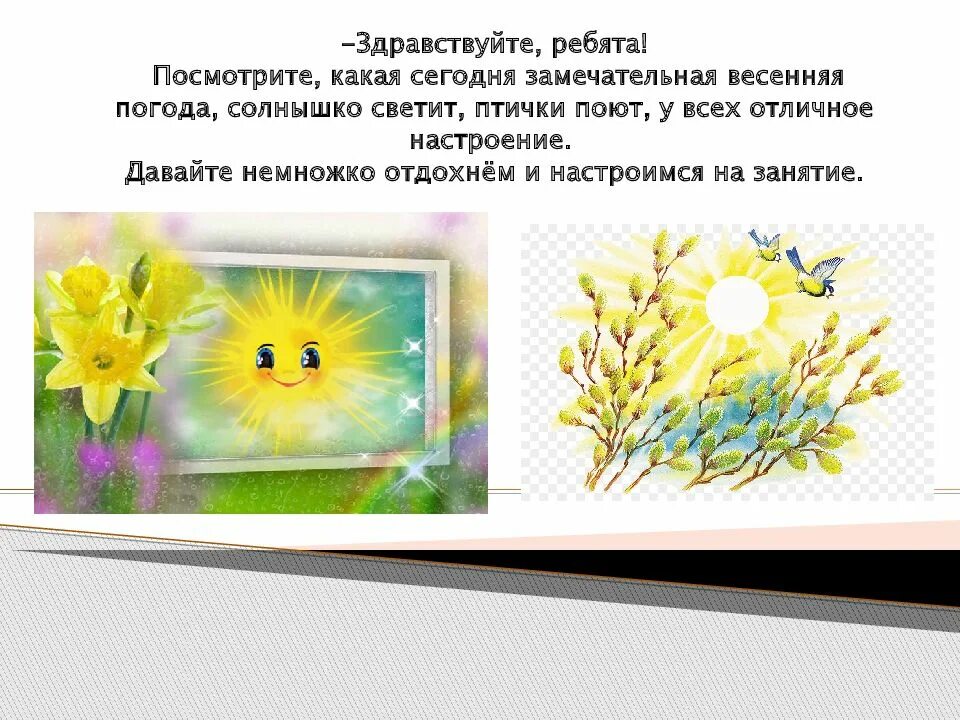 -Здравствуйте, ребята!
Посмотрите, какая сегодня замечательная весенняя погода, солнышко светит, птички поют, у всех отличное настроение.
Давайте немножко отдохнём и настроимся на занятие.